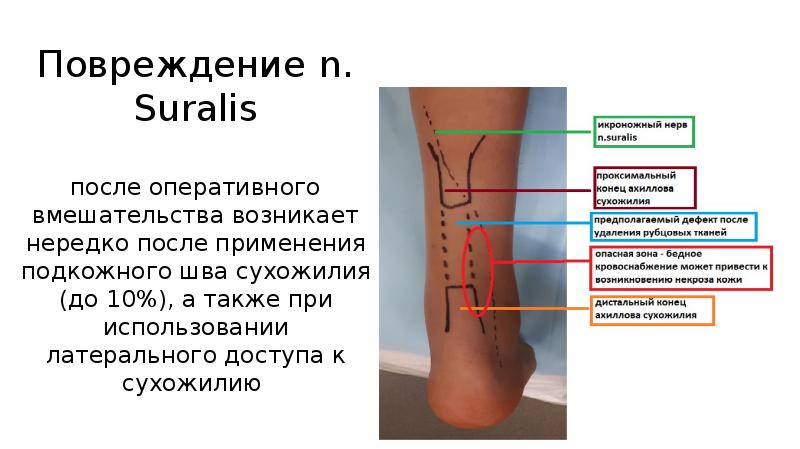 Повреждение n. Suralis

после оперативного вмешательства возникает нередко после применения подкожного шва сухожилия (до 10%), а также при использовании латерального доступа к сухожилию

икроножный нерв n.suralis

проксимальный конец ахиллова сухожилия

предполагаемый дефект после удаления рубцовых тканей

опасная зона - бедное кровоснабжение может привести к возникновению некроза кожи

дистальный конец ахиллова сухожилия